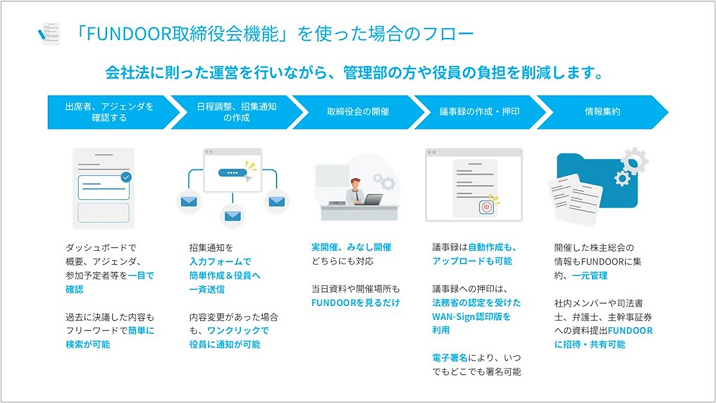 「FUNDOOR取締役会機能」を使った場合のフロー

会社法に則った運営を行いながら、管理部の方や役員の負担を削減します。

出席者、アジェンダを確認する

日程調整、招集通知の作成

取締役会の開催

議事録の作成・押印

情報集約

ダッシュボードで概要、アジェンダ、参加予定者等を一目で確認

過去に決議した内容もフリーワードで簡単に検索が可能

招集通知を入力フォームで簡単作成＆役員へ一斉送信

内容変更があった場合も、ワンクリックで役員に通知が可能

実開催、みなし開催どちらにも対応

当日資料や開催場所もFUNDOORを見るだけ

議事録は自動作成も、アップロードも可能

議事録への押印は、法務省の認定を受けたWAN-Sign認印版を利用

電子署名により、いつでもどこでも署名可能

開催した株主総会の情報もFUNDOORに集約、一元管理

社内メンバーや司法書士、弁護士、主幹事証券への資料提出FUNDOORに招待・共有可能